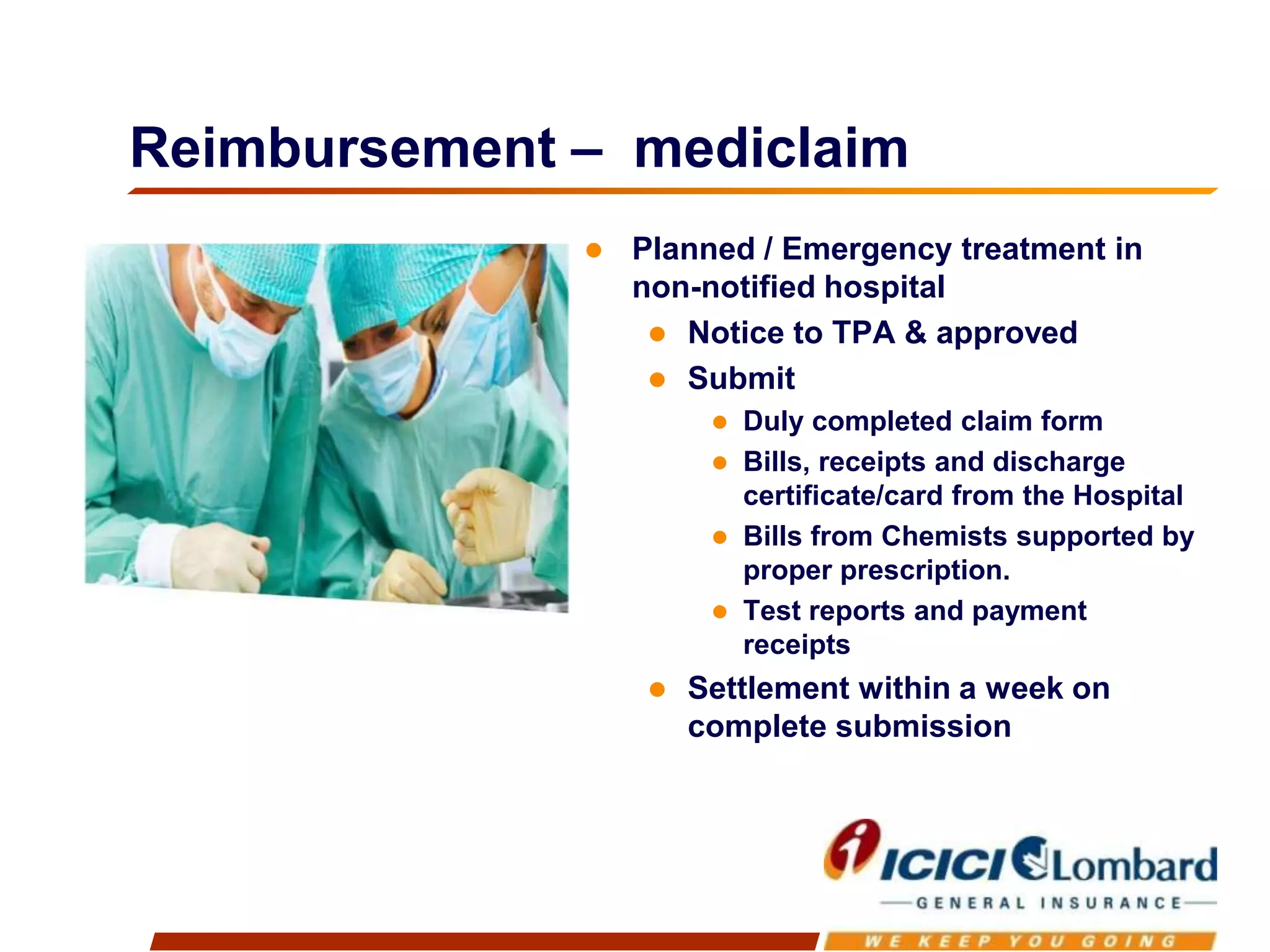 Reimbursement – mediclaim

- Planned / Emergency treatment in non-notified hospital
  - Notice to TPA & approved
  - Submit
    - Duly completed claim form
    - Bills, receipts and discharge certificate/card from the Hospital
    - Bills from Chemists supported by proper prescription.
    - Test reports and payment receipts
  - Settlement within a week on complete submission

ICICI Lombard
GENERAL INSURANCE
WE KEEP YOU GOING